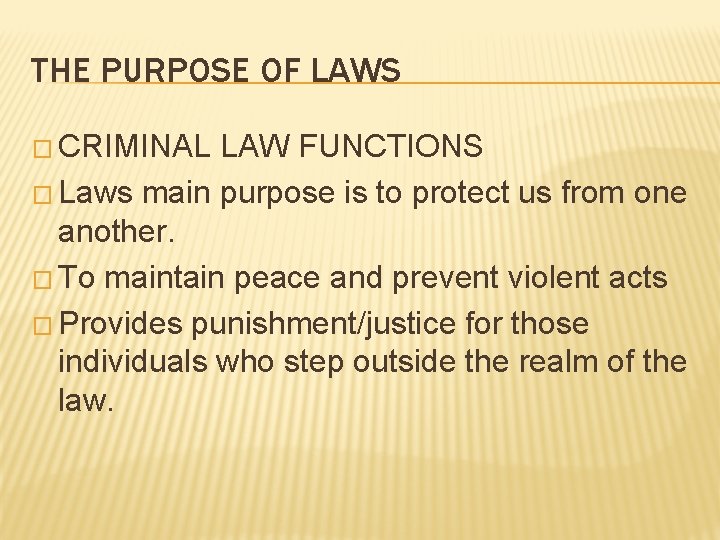 THE PURPOSE OF LAWS

□ CRIMINAL LAW FUNCTIONS

□ Laws main purpose is to protect us from one another.

□ To maintain peace and prevent violent acts

□ Provides punishment/justice for those individuals who step outside the realm of the law.